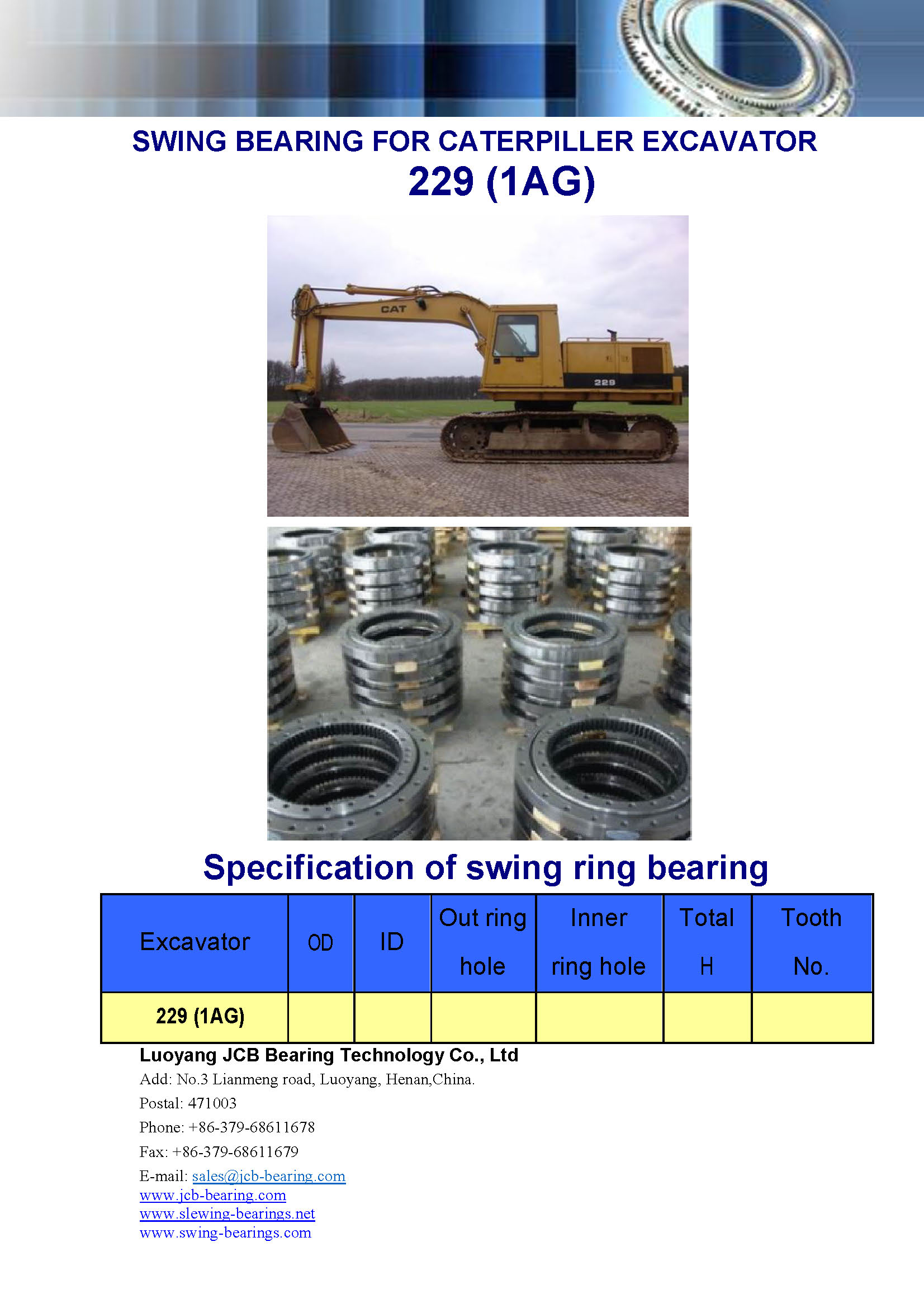 SWING BEARING FOR CATERPILLER EXCAVATOR
229 (1AG)

CAT

229

Specification of swing ring bearing

| Excavator | OD | ID | Out ring hole | Inner ring hole | Total H | Tooth No. |
|---|---|---|---|---|---|---|
| 229 (1AG) | | | | | | |

Luoyang JCB Bearing Technology Co., Ltd
Add: No.3 Lianmeng road, Luoyang, Henan,China.
Postal: 471003
Phone: +86-379-68611678
Fax: +86-379-68611679
E-mail: sales@jcb-bearing.com
www.jcb-bearing.com
www.slewing-bearings.net
www.swing-bearings.com